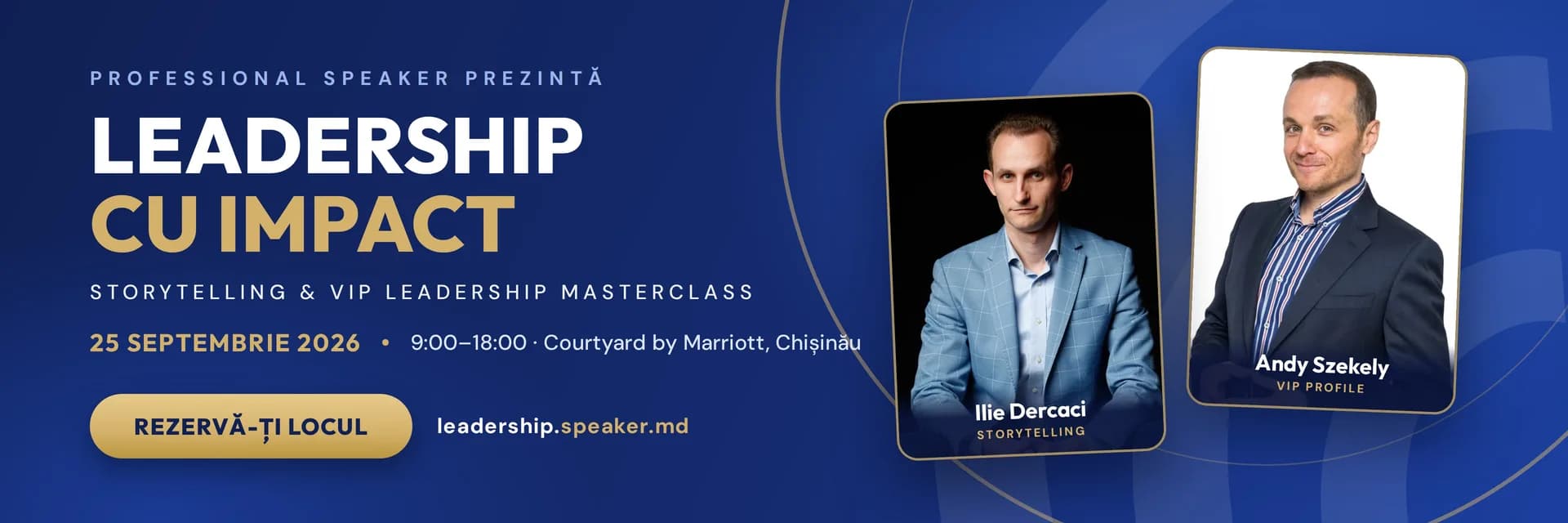 PROFESSIONAL SPEAKER PREZINTĂ

LEADERSHIP
CU IMPACT

STORYTELLING & VIP LEADERSHIP MASTERCLASS

25 SEPTEMBRIE 2026 • 9:00–18:00 · Courtyard by Marriott, Chișinău

REZERVĂ-ȚI LOCUL

leadership.speaker.md

Ilie Dercaci
STORYTELLING

Andy Szekely
VIP PROFILE